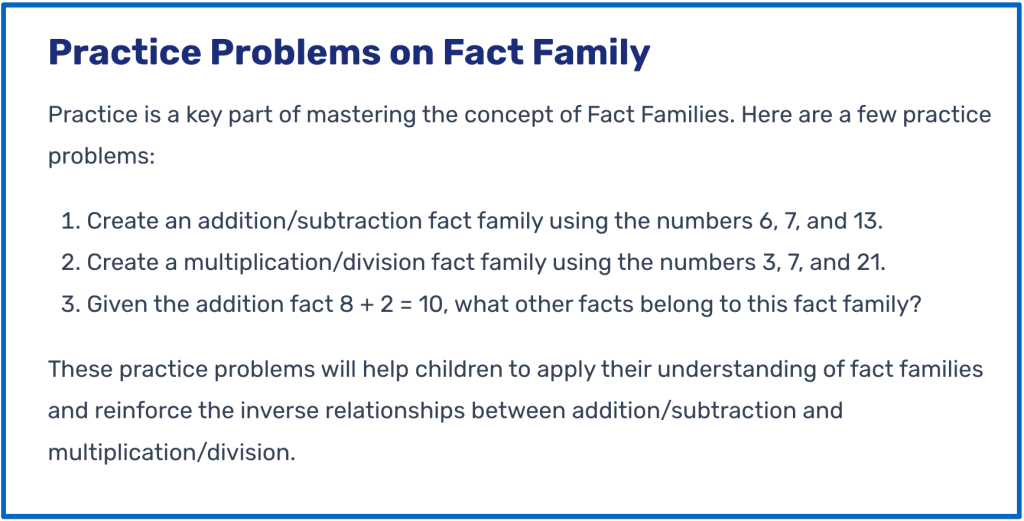 Practice Problems on Fact Family

Practice is a key part of mastering the concept of Fact Families. Here are a few practice problems:

1. Create an addition/subtraction fact family using the numbers 6, 7, and 13.
2. Create a multiplication/division fact family using the numbers 3, 7, and 21.
3. Given the addition fact $8 + 2 = 10$, what other facts belong to this fact family?

These practice problems will help children to apply their understanding of fact families and reinforce the inverse relationships between addition/subtraction and multiplication/division.